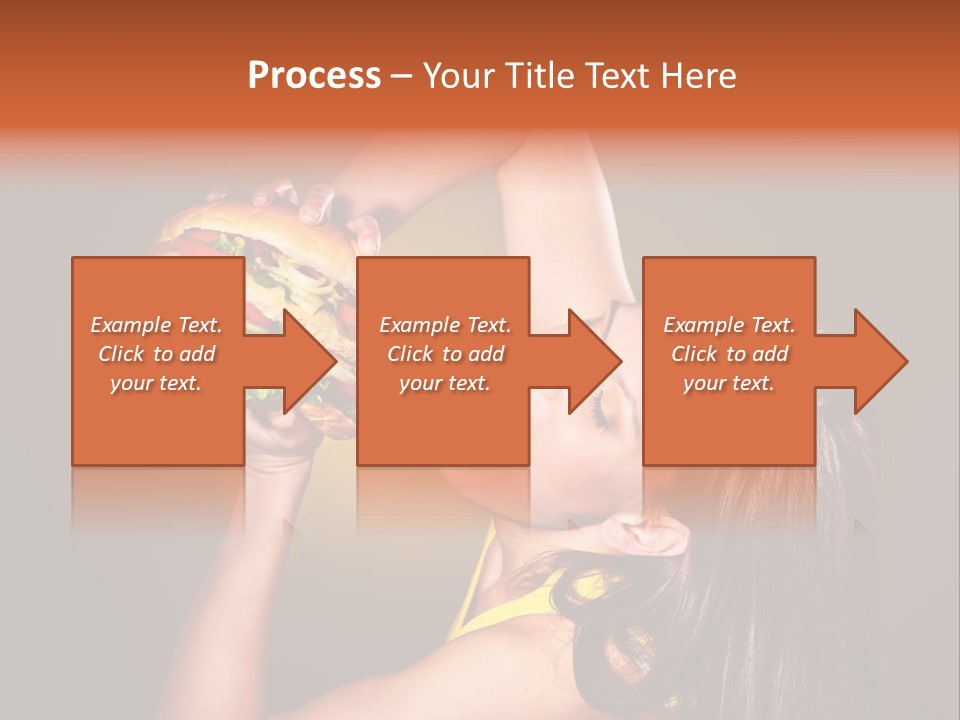 Process – Your Title Text Here

Example Text. Click to add your text.

Example Text. Click to add your text.

Example Text. Click to add your text.